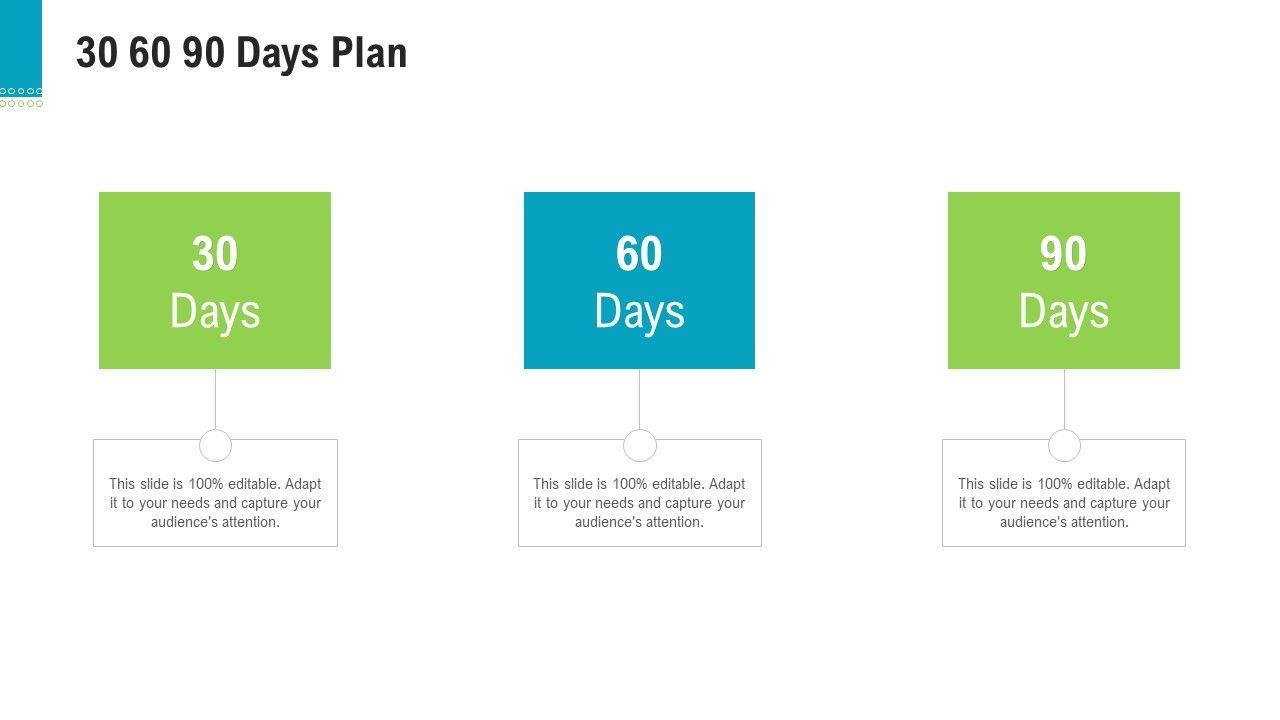 30 60 90 Days Plan

30
Days

This slide is 100% editable. Adapt it to your needs and capture your audience's attention.

60
Days

This slide is 100% editable. Adapt it to your needs and capture your audience's attention.

90
Days

This slide is 100% editable. Adapt it to your needs and capture your audience's attention.